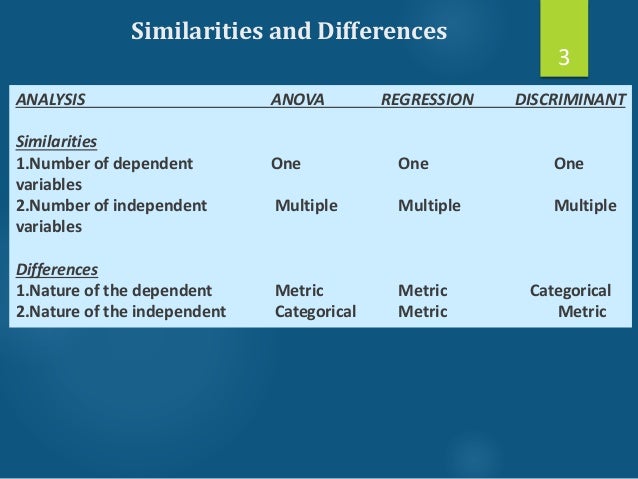 Similarities and Differences

3

| ANALYSIS | ANOVA | REGRESSION | DISCRIMINANT |
|---|---|---|---|
| Similarities | | | |
| 1.Number of dependent variables | One | One | One |
| 2.Number of independent variables | Multiple | Multiple | Multiple |
| Differences | | | |
| 1.Nature of the dependent | Metric | Metric | Categorical |
| 2.Nature of the independent | Categorical | Metric | Metric |